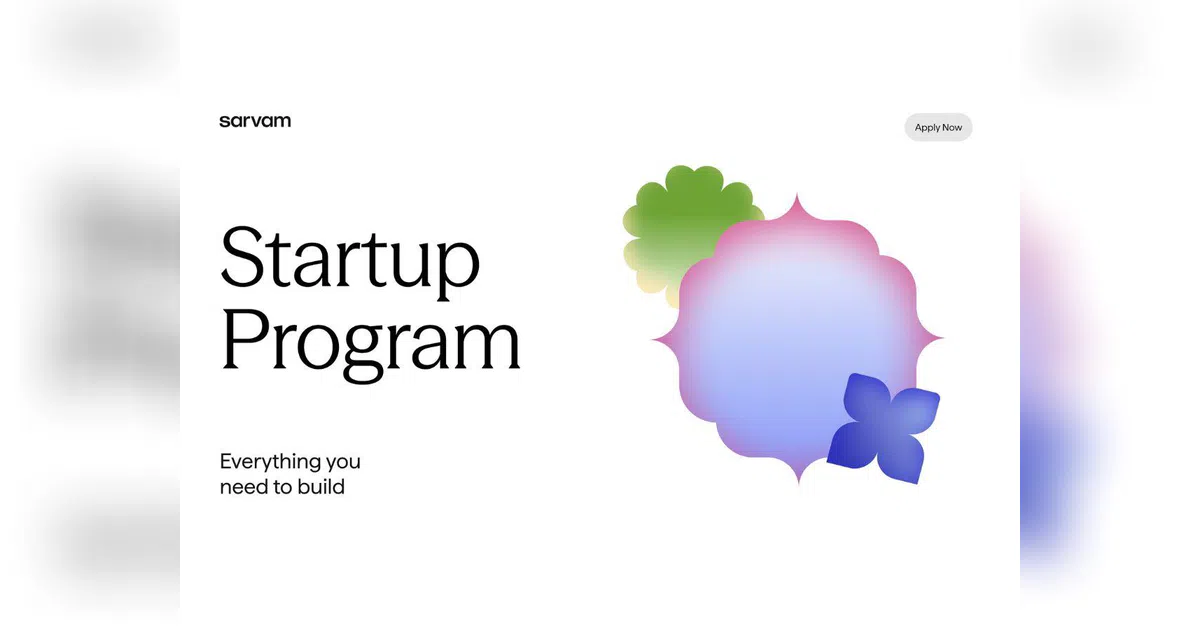 sarvam

Apply Now

Startup Program

Everything you need to build